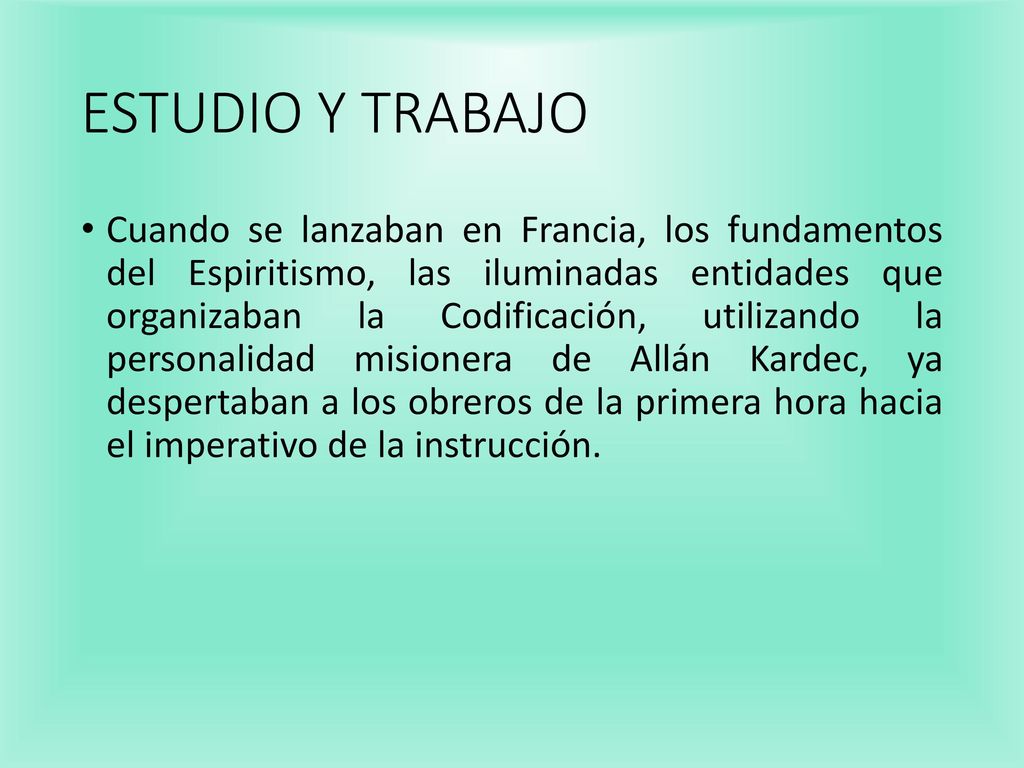 ESTUDIO Y TRABAJO

• Cuando se lanzaban en Francia, los fundamentos del Espiritismo, las iluminadas entidades que organizaban la Codificación, utilizando la personalidad misionera de Allán Kardec, ya despertaban a los obreros de la primera hora hacia el imperativo de la instrucción.